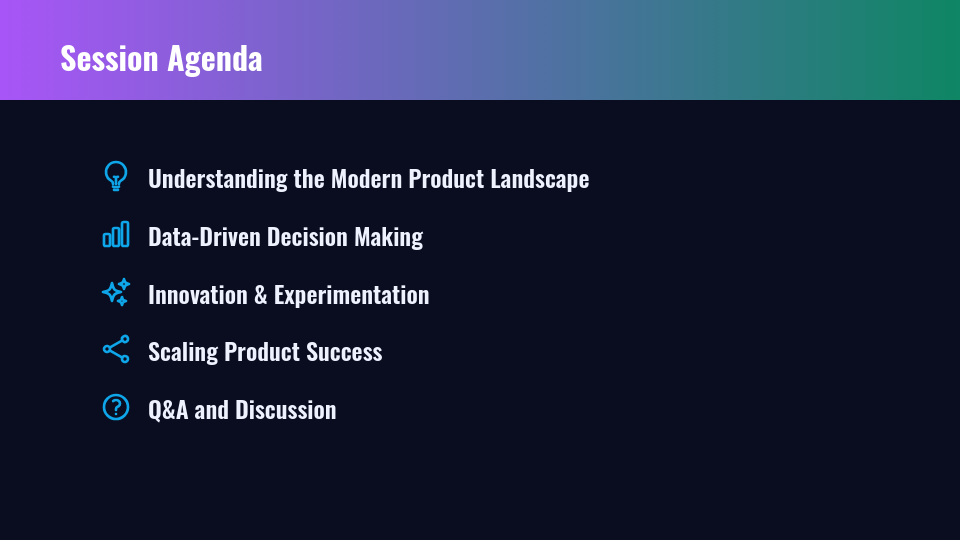 Session Agenda

Understanding the Modern Product Landscape

Data-Driven Decision Making

Innovation & Experimentation

Scaling Product Success

Q&A and Discussion